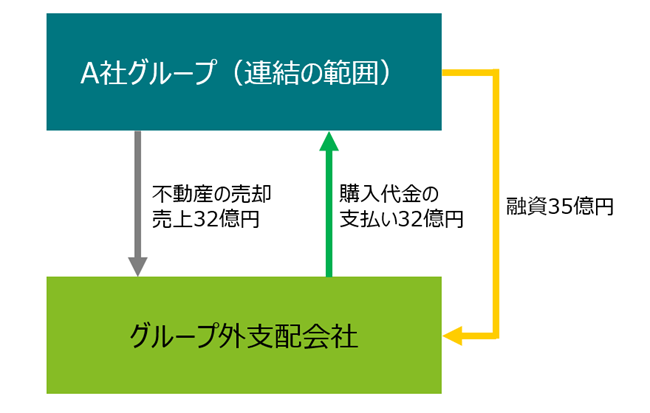 A社グループ（連結の範囲）

不動産の売却
売上32億円

購入代金の
支払い32億円

融資35億円

グループ外支配会社